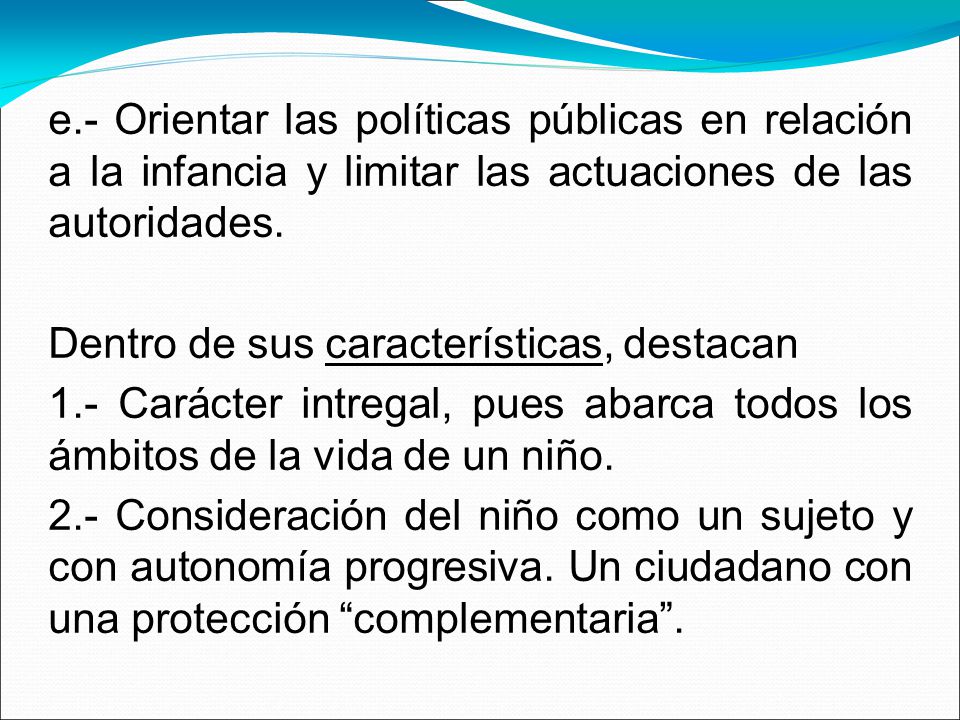 e.- Orientar las políticas públicas en relación a la infancia y limitar las actuaciones de las autoridades.

Dentro de sus características, destacan

1.- Carácter intregal, pues abarca todos los ámbitos de la vida de un niño.

2.- Consideración del niño como un sujeto y con autonomía progresiva. Un ciudadano con una protección “complementaria”.